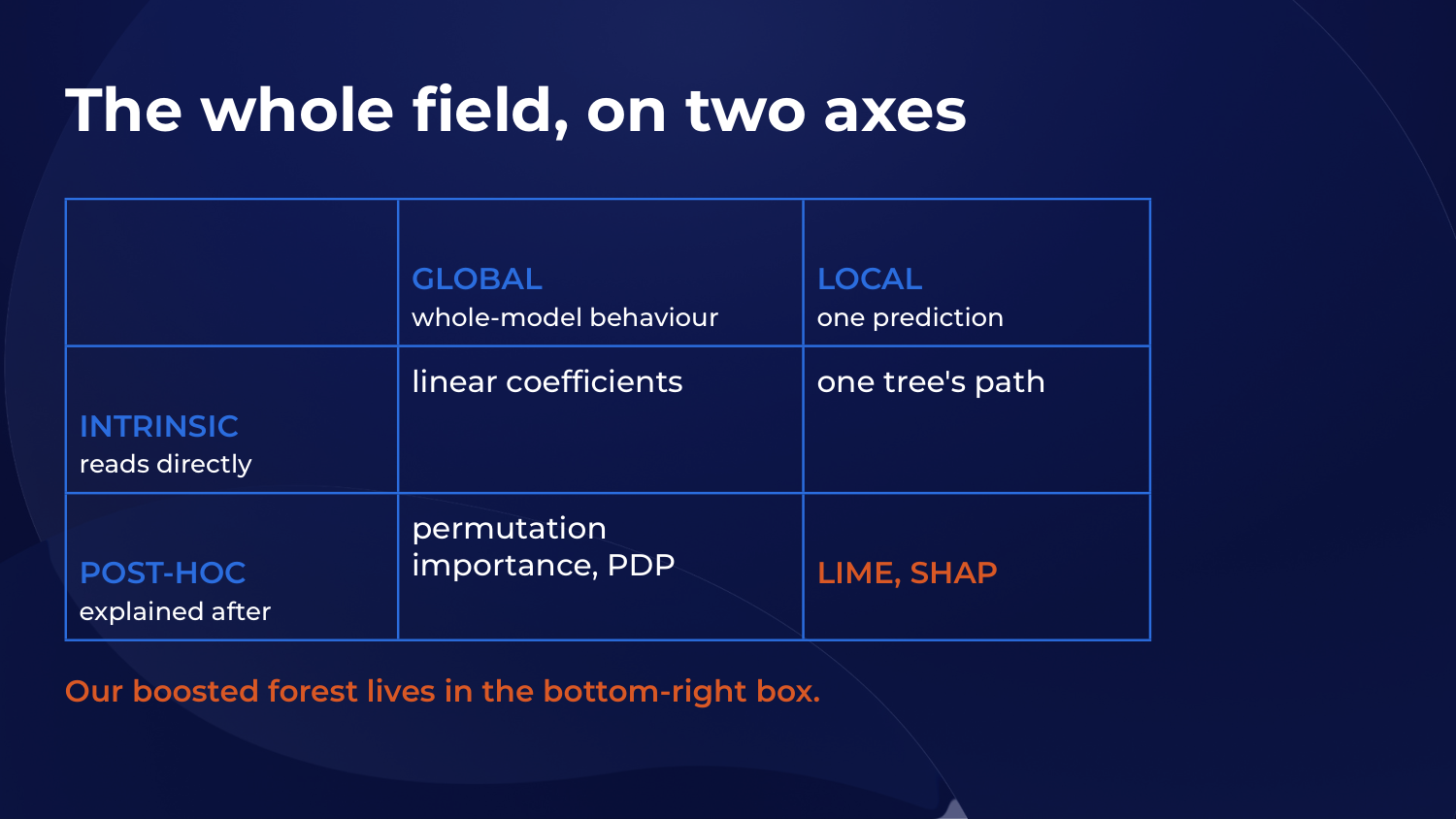 The whole field, on two axes

|  | GLOBAL whole-model behaviour | LOCAL one prediction |
|---|---|---|
| INTRINSIC reads directly | linear coefficients | one tree's path |
| POST-HOC explained after | permutation importance, PDP | LIME, SHAP |

Our boosted forest lives in the bottom-right box.